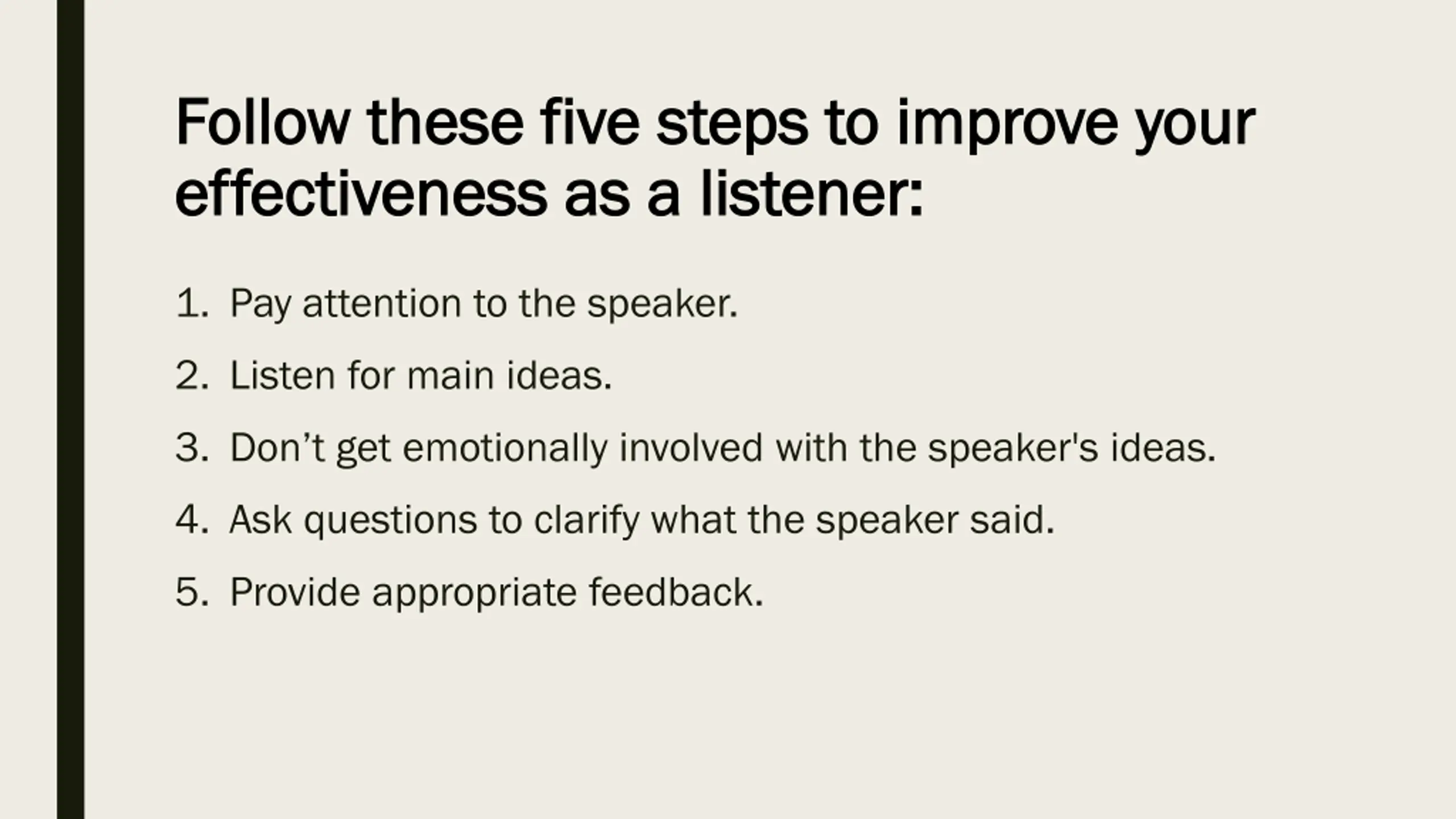 Follow these five steps to improve your effectiveness as a listener:

1. Pay attention to the speaker.
2. Listen for main ideas.
3. Don’t get emotionally involved with the speaker's ideas.
4. Ask questions to clarify what the speaker said.
5. Provide appropriate feedback.